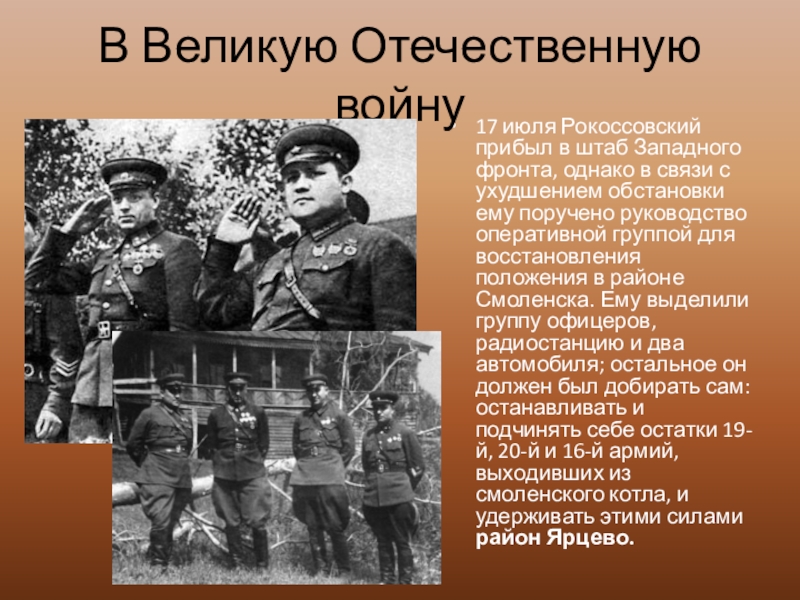 В Великую Отечественную войну

17 июля Рокоссовский прибыл в штаб Западного фронта, однако в связи с ухудшением обстановки ему поручено руководство оперативной группой для восстановления положения в районе Смоленска. Ему выделили группу офицеров, радиостанцию и два автомобиля; остальное он должен был добирать сам: останавливать и подчинять себе остатки 19-й, 20-й и 16-й армий, выходивших из смоленского котла, и удерживать этими силами район Ярцево.